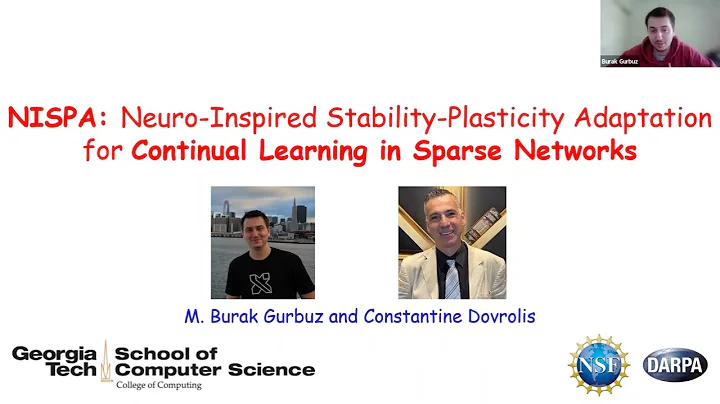 Burak Gurbuz

NISPA: Neuro-Inspired Stability-Plasticity Adaptation for Continual Learning in Sparse Networks

M. Burak Gurbuz and Constantine Dovrolis

Georgia Tech School of Computer Science
College of Computing

NSF

DARPA